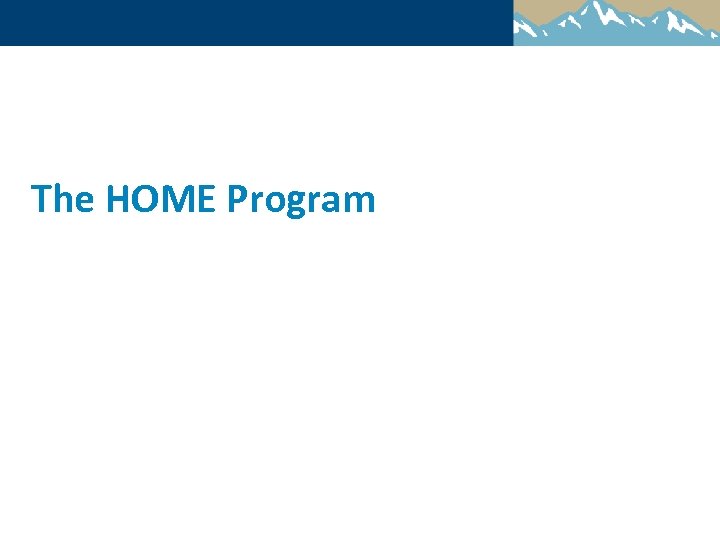 The HOME Program